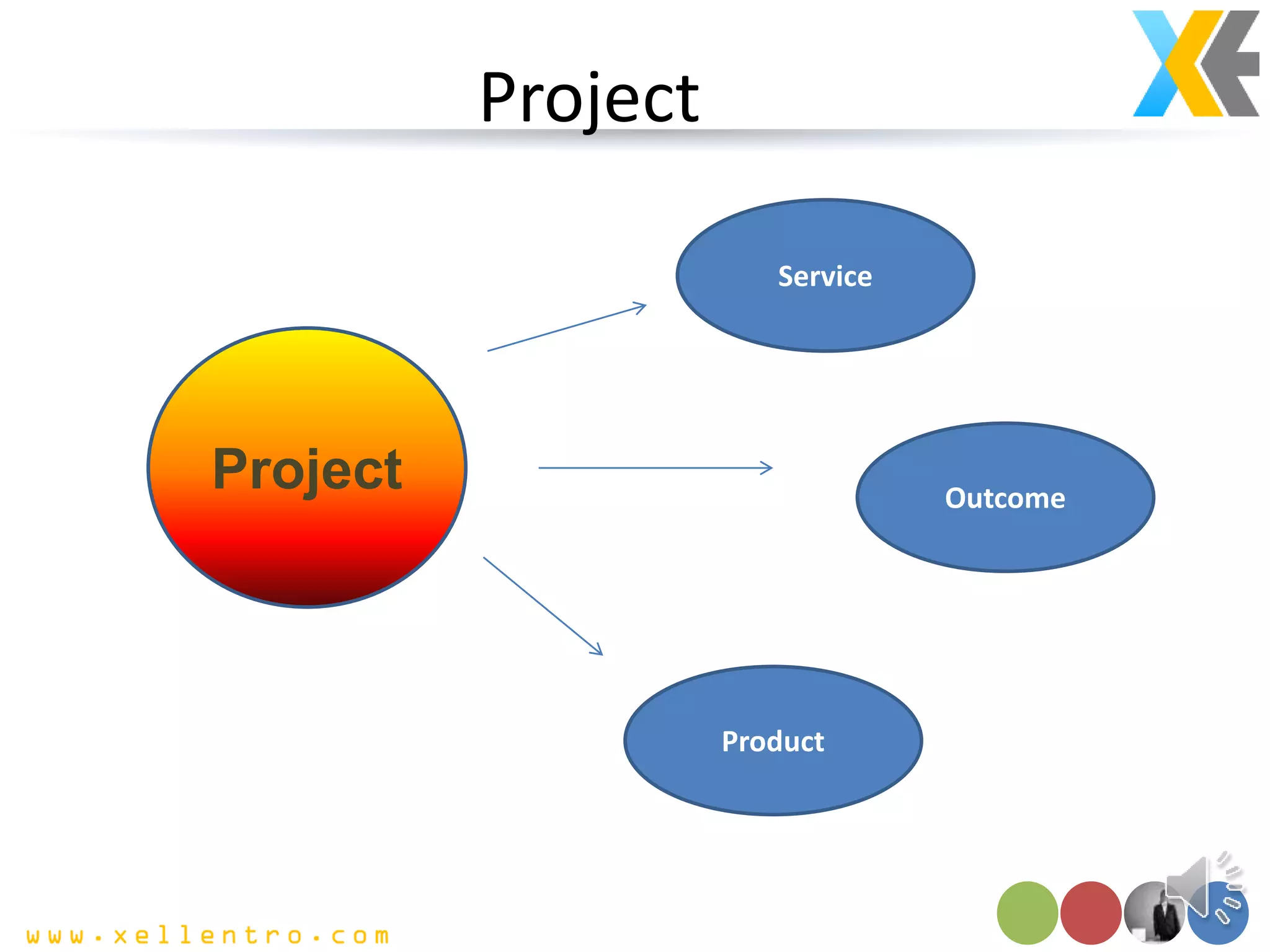 Project

Project

Service

Outcome

Product

www.xellentro.com